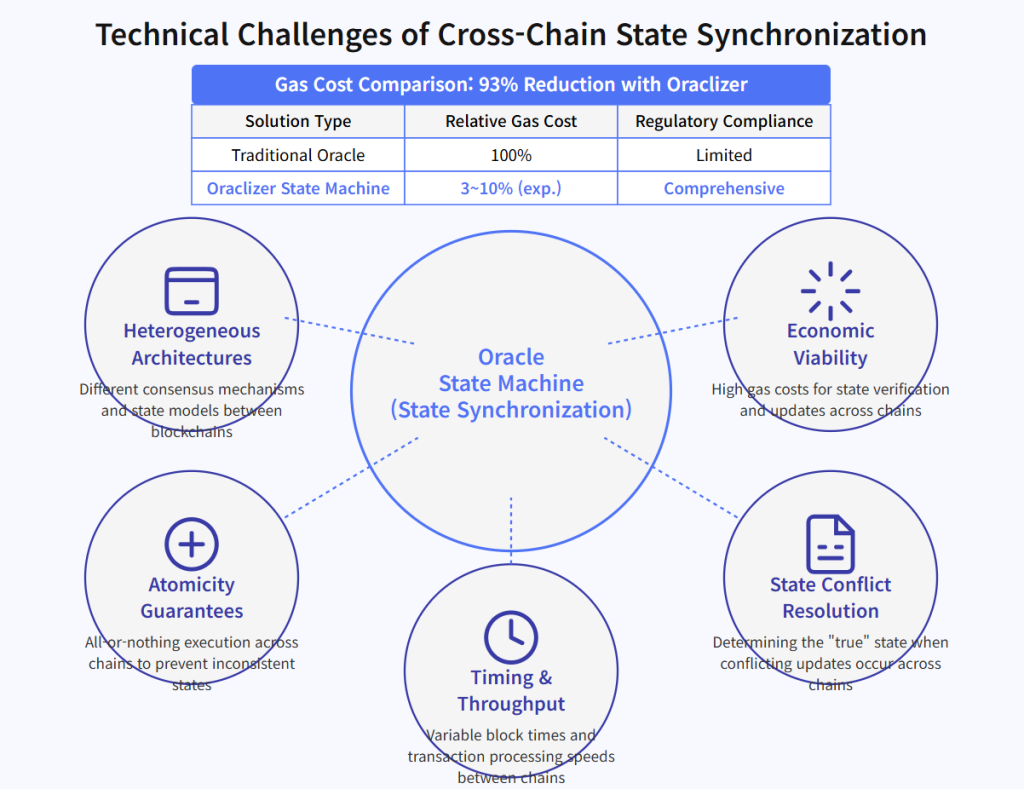 Technical Challenges of Cross-Chain State Synchronization

Gas Cost Comparison: 93% Reduction with Oraclizer

| Solution Type | Relative Gas Cost | Regulatory Compliance |
|---|---|---|
| Traditional Oracle | 100% | Limited |
| Oraclizer State Machine | 3~10% (exp.) | Comprehensive |

Heterogeneous Architectures
Different consensus mechanisms and state models between blockchains

Oracle State Machine (State Synchronization)

Economic Viability
High gas costs for state verification and updates across chains

Atomicity Guarantees
All-or-nothing execution across chains to prevent inconsistent states

Timing & Throughput
Variable block times and transaction processing speeds between chains

State Conflict Resolution
Determining the "true" state when conflicting updates occur across chains